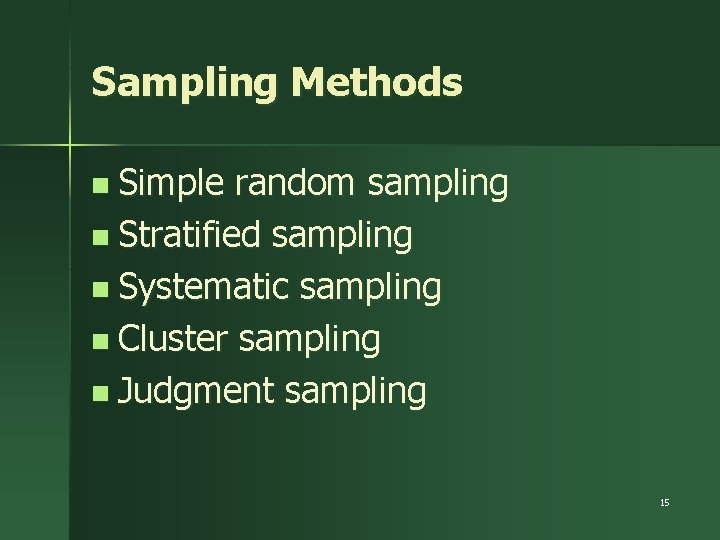 Sampling Methods

- Simple random sampling
- Stratified sampling
- Systematic sampling
- Cluster sampling
- Judgment sampling

15